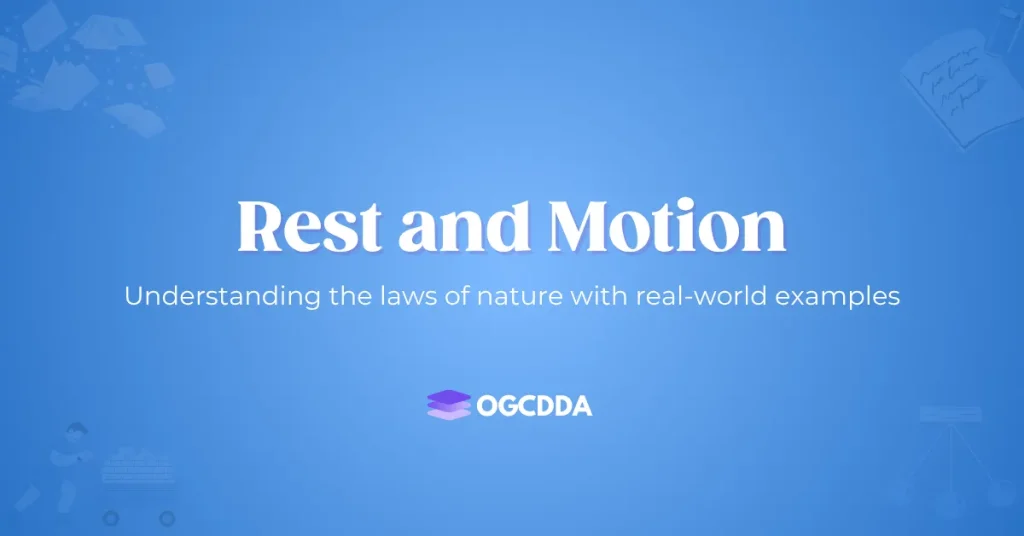 Rest and Motion

Understanding the laws of nature with real-world examples

OGCDDA